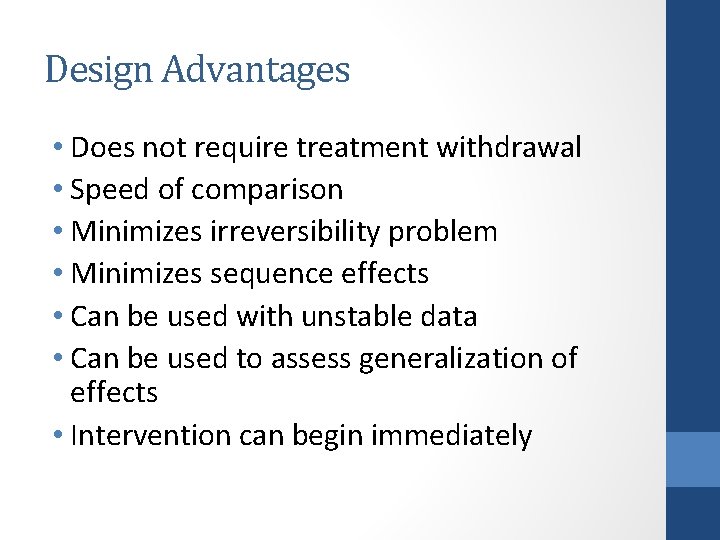 Design Advantages

• Does not require treatment withdrawal
• Speed of comparison
• Minimizes irreversibility problem
• Minimizes sequence effects
• Can be used with unstable data
• Can be used to assess generalization of effects
• Intervention can begin immediately